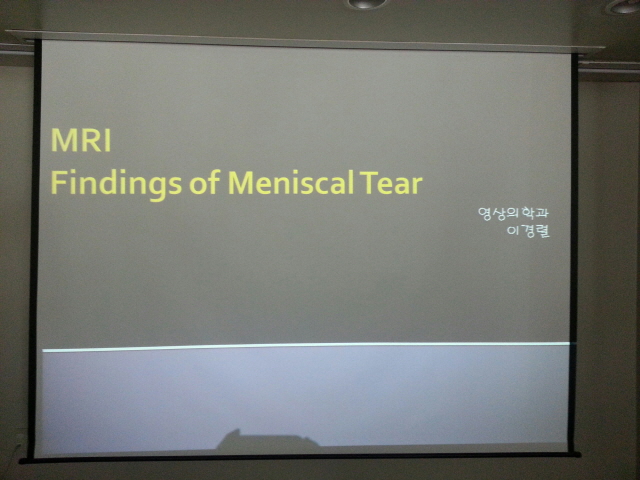 MRI
Findings of Meniscal Tear

영상의학과
이경렬